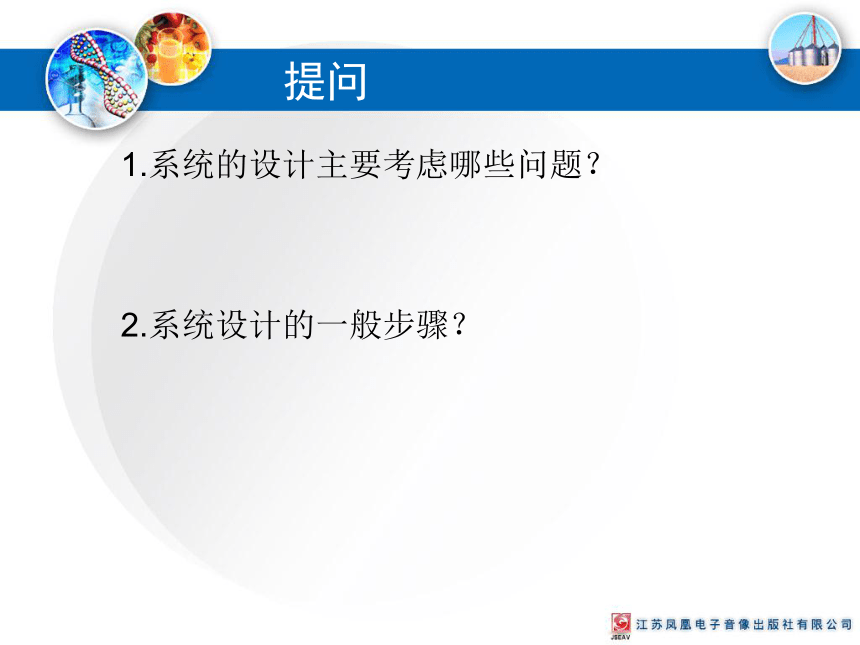 提问

1.系统的设计主要考虑哪些问题？

2.系统设计的一般步骤？

JSEAV 江苏凤凰电子音像出版社有限公司